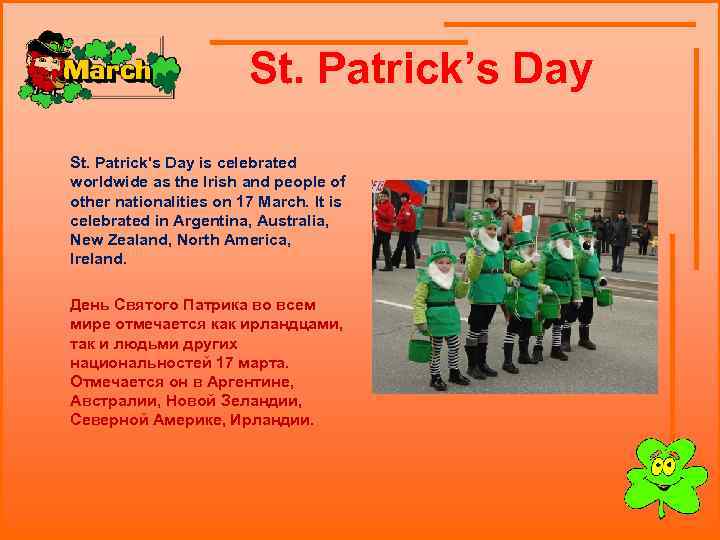 March

St. Patrick's Day

St. Patrick's Day is celebrated worldwide as the Irish and people of other nationalities on 17 March. It is celebrated in Argentina, Australia, New Zealand, North America, Ireland.

День Святого Патрика во всем мире отмечается как ирландцами, так и людьми других национальностей 17 марта. Отмечается он в Аргентине, Австралии, Новой Зеландии, Северной Америке, Ирландии.